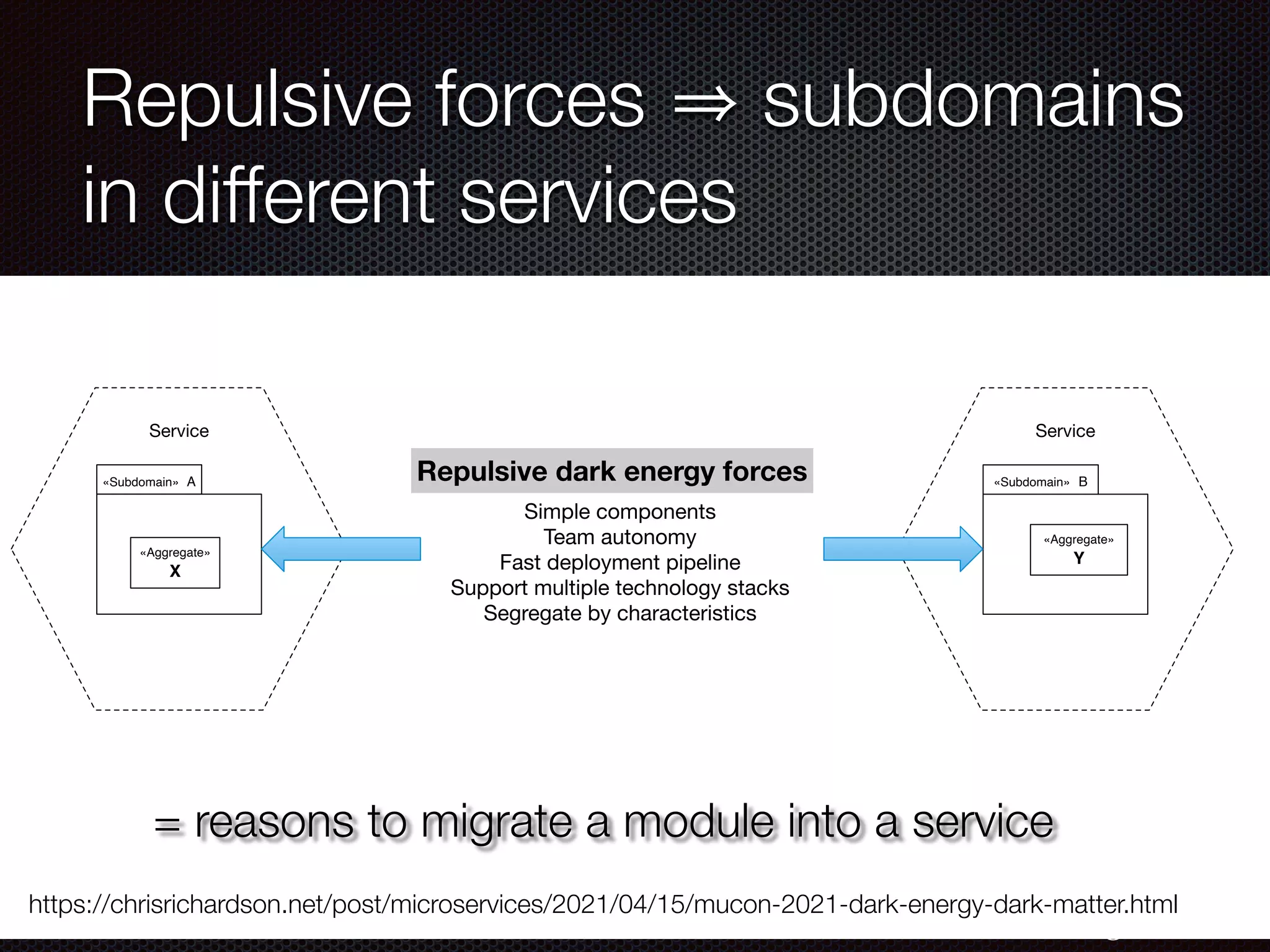 Repulsive forces ⇒ subdomains in different services

Service

«Subdomain» A

«Aggregate»
X

Repulsive dark energy forces

Simple components
Team autonomy
Fast deployment pipeline
Support multiple technology stacks
Segregate by characteristics

Service

«Subdomain» B

«Aggregate»
Y

= reasons to migrate a module into a service

https://chrisrichardson.net/post/microservices/2021/04/15/mucon-2021-dark-energy-dark-matter.html